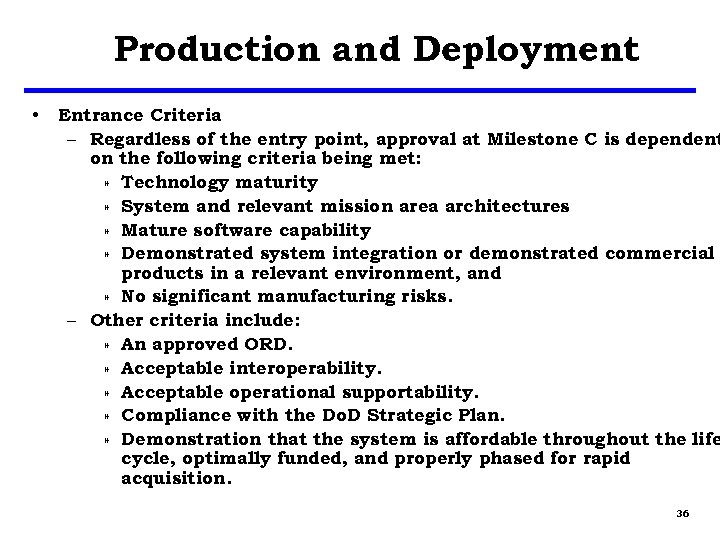 Production and Deployment

• Entrance Criteria
– Regardless of the entry point, approval at Milestone C is dependent on the following criteria being met:
» Technology maturity
» System and relevant mission area architectures
» Mature software capability
» Demonstrated system integration or demonstrated commercial products in a relevant environment, and
» No significant manufacturing risks.
– Other criteria include:
» An approved ORD.
» Acceptable interoperability.
» Acceptable operational supportability.
» Compliance with the DoD Strategic Plan.
» Demonstration that the system is affordable throughout the life cycle, optimally funded, and properly phased for rapid acquisition.

36